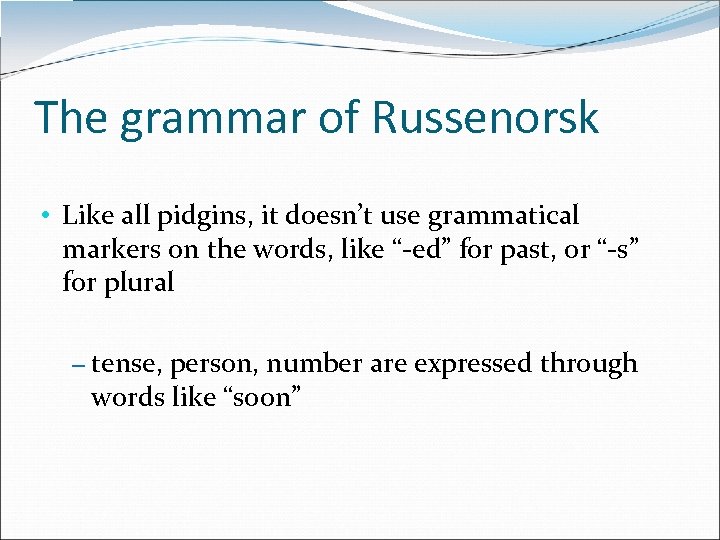 The grammar of Russenorsk

• Like all pidgins, it doesn’t use grammatical markers on the words, like “-ed” for past, or “-s” for plural

– tense, person, number are expressed through words like “soon”